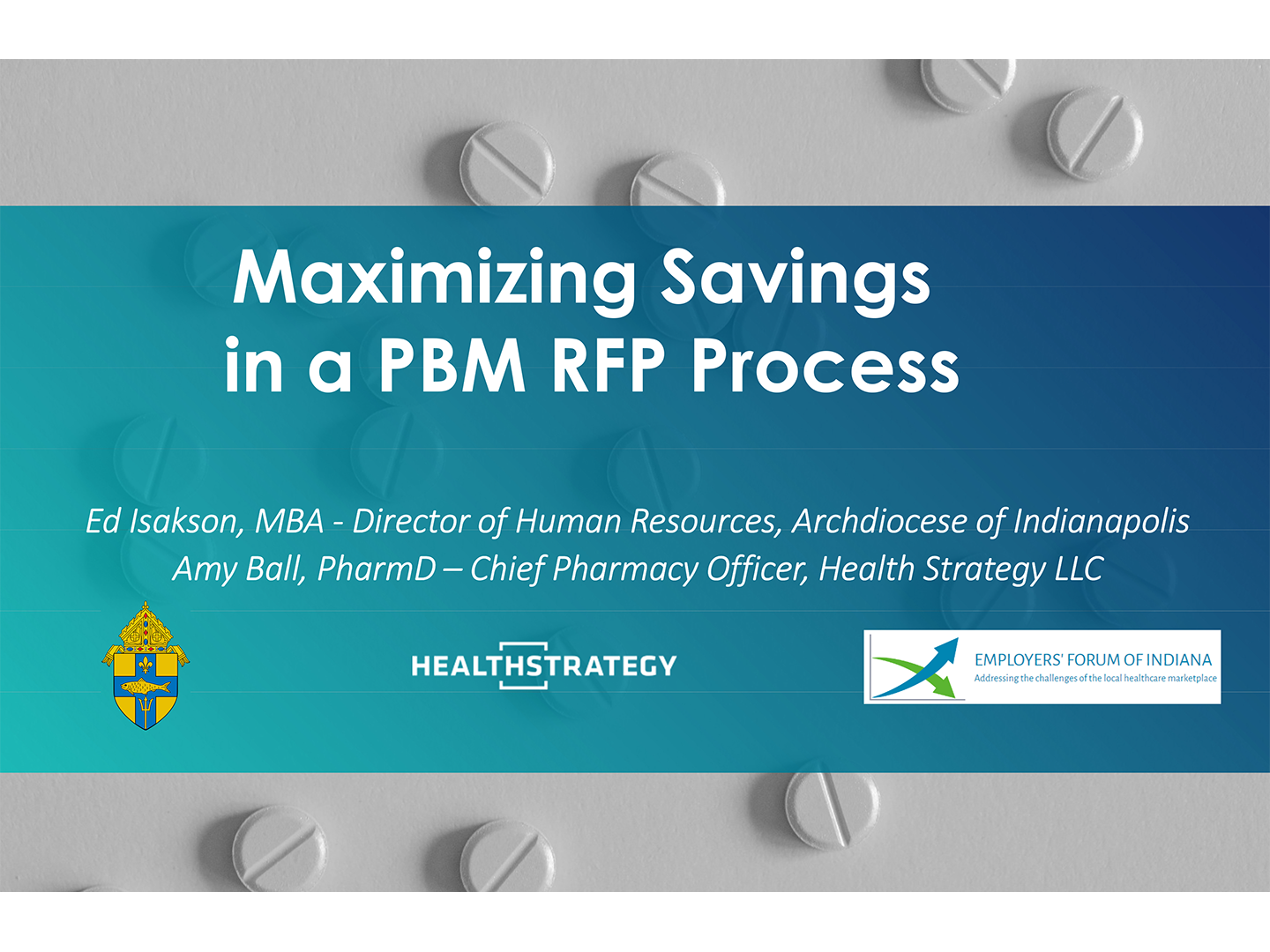 Maximizing Savings in a PBM RFP Process

Ed Isakson, MBA - Director of Human Resources, Archdiocese of Indianapolis
Amy Ball, PharmD – Chief Pharmacy Officer, Health Strategy LLC

HEALTHSTRATEGY

EMPLOYERS' FORUM OF INDIANA
Addressing the challenges of the local healthcare marketplace